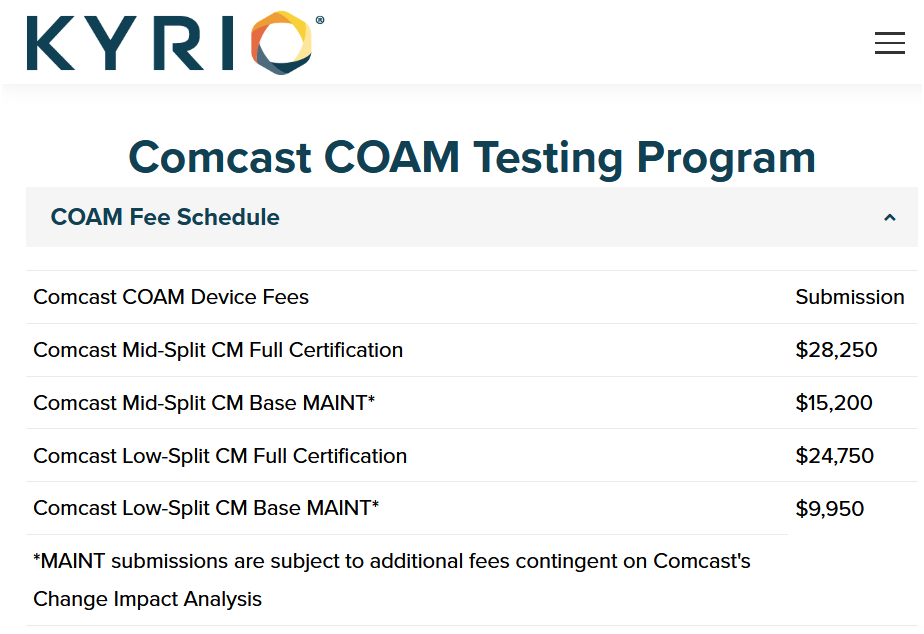 KYRIO®

Comcast COAM Testing Program

COAM Fee Schedule

| Comcast COAM Device Fees | Submission |
|---|---|
| Comcast Mid-Split CM Full Certification | \$28,250 |
| Comcast Mid-Split CM Base MAINT* | \$15,200 |
| Comcast Low-Split CM Full Certification | \$24,750 |
| Comcast Low-Split CM Base MAINT* | \$9,950 |
| *MAINT submissions are subject to additional fees contingent on Comcast's Change Impact Analysis | |